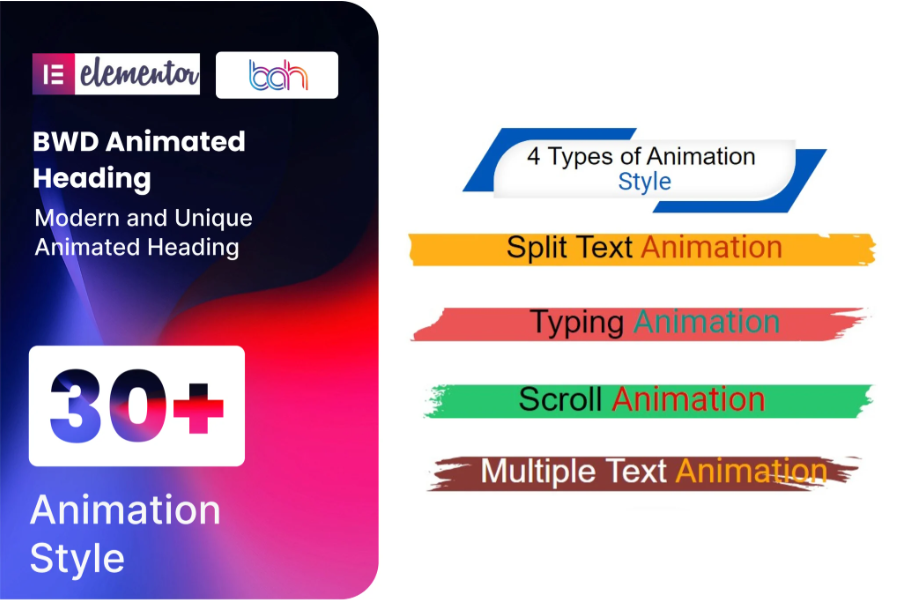 elementor

bdh

BWD Animated Heading

Modern and Unique Animated Heading

30+

Animation Style

4 Types of Animation Style

Split Text Animation

Typing Animation

Scroll Animation

Multiple Text Animation